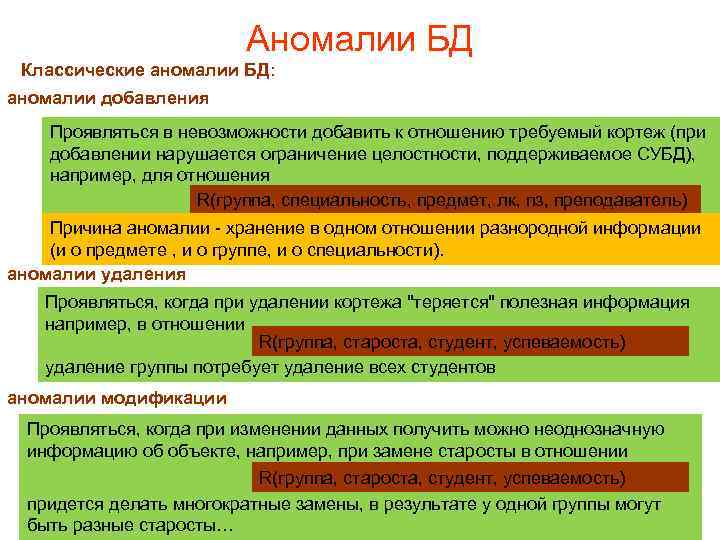 Аномалии БД

Классические аномалии БД:

аномалии добавления

Проявляться в невозможности добавить к отношению требуемый кортеж (при добавлении нарушается ограничение целостности, поддерживаемое СУБД), например, для отношения

R(группа, специальность, предмет, лк, пз, преподаватель)

Причина аномалии - хранение в одном отношении разнородной информации (и о предмете , и о группе, и о специальности).

аномалии удаления

Проявляться, когда при удалении кортежа "теряется" полезная информация например, в отношении

R(группа, староста, студент, успеваемость)

удаление группы потребует удаление всех студентов

аномалии модификации

Проявляться, когда при изменении данных получить можно неоднозначную информацию об объекте, например, при замене старосты в отношении

R(группа, староста, студент, успеваемость)

придется делать многократные замены, в результате у одной группы могут быть разные старосты…